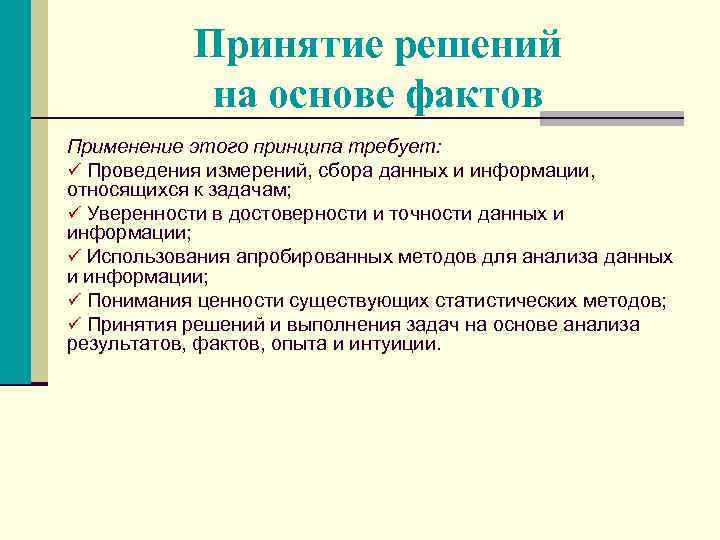 Принятие решений на основе фактов

Применение этого принципа требует:

✓ Проведения измерений, сбора данных и информации, относящихся к задачам;

✓ Уверенности в достоверности и точности данных и информации;

✓ Использования апробированных методов для анализа данных и информации;

✓ Понимания ценности существующих статистических методов;

✓ Принятия решений и выполнения задач на основе анализа результатов, фактов, опыта и интуиции.